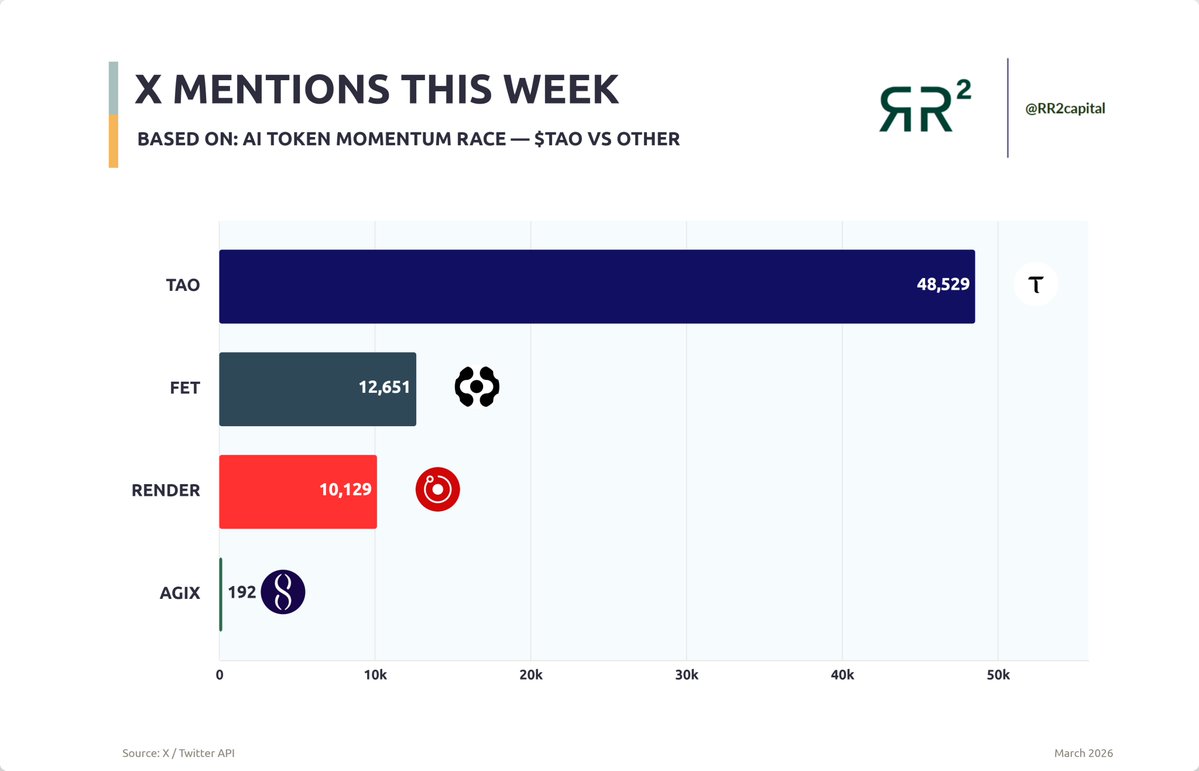 X MENTIONS THIS WEEK

BASED ON: AI TOKEN MOMENTUM RACE — $TAO VS OTHER

ЯR²

@RR2capital

TAO 48,529

FET 12,651

RENDER 10,129

AGIX 192

0 10k 20k 30k 40k 50k

Source: X / Twitter API

March 2026